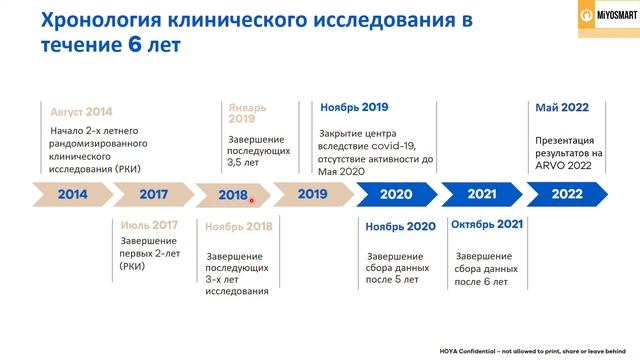 Хронология клинического исследования в течение 6 лет

MiYOSMART

Август 2014
Начало 2-х летнего рандомизированного клинического исследования (РКИ)

Январь 2019
Завершение последующих 3,5 лет

Ноябрь 2019
Закрытие центра вследствие covid-19, отсутствие активности до Мая 2020

Май 2022
Презентация результатов на ARVO 2022

2014 2017 2018 2019 2020 2021 2022

Июль 2017
Завершение первых 2-лет (РКИ)

Ноябрь 2018
Завершение последующих 3-х лет исследования

Ноябрь 2020
Завершение сбора данных после 5 лет

Октябрь 2021
Завершение сбора данных после 6 лет

HOYA Confidential – not allowed to print, share or leave behind